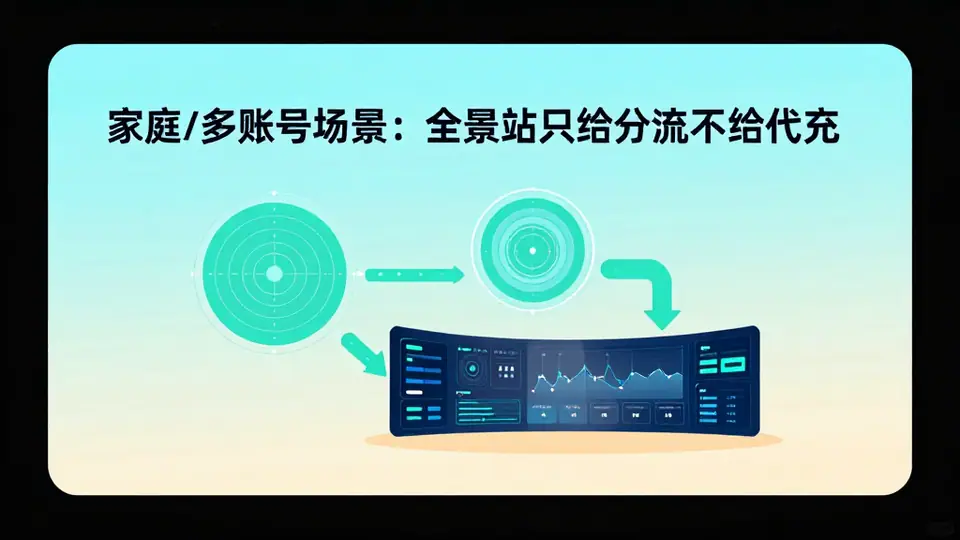 家庭/多账号场景：全景站只给分流不给代充